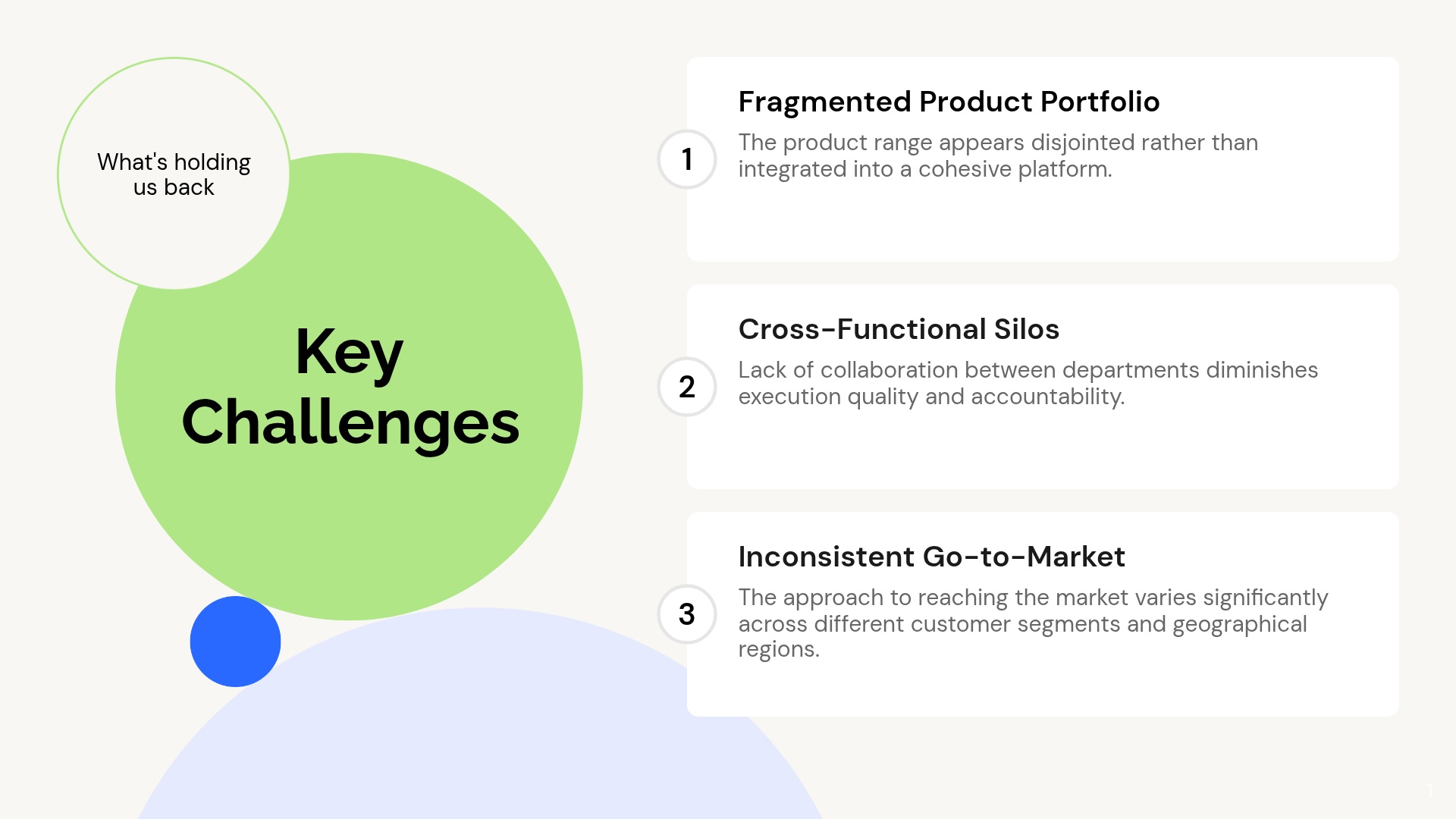 What's holding us back

Key Challenges

1

Fragmented Product Portfolio

The product range appears disjointed rather than integrated into a cohesive platform.

2

Cross-Functional Silos

Lack of collaboration between departments diminishes execution quality and accountability.

3

Inconsistent Go-to-Market

The approach to reaching the market varies significantly across different customer segments and geographical regions.